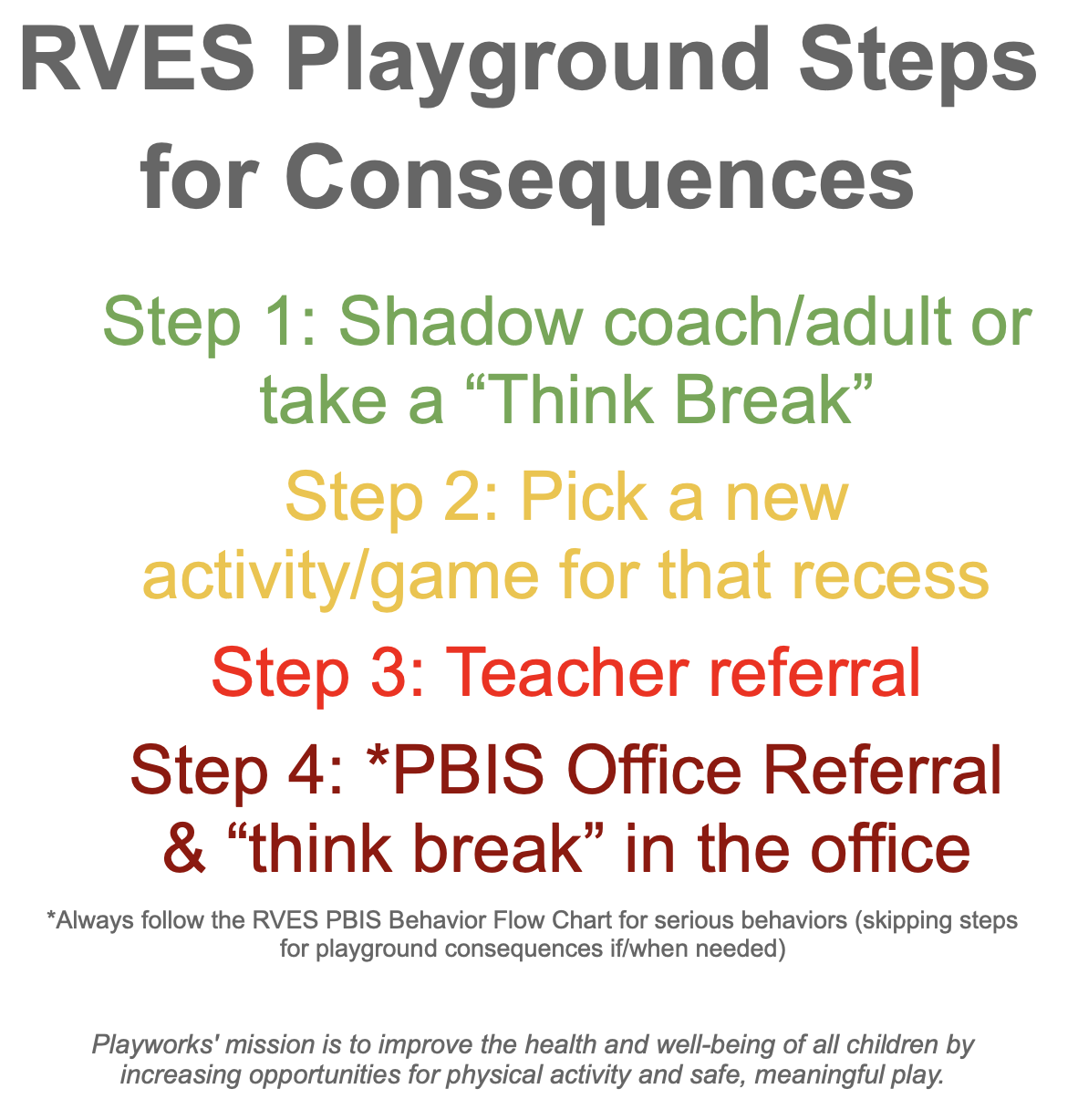 RVES Playground Steps for Consequences

Step 1: Shadow coach/adult or take a “Think Break”

Step 2: Pick a new activity/game for that recess

Step 3: Teacher referral

Step 4: *PBIS Office Referral & “think break” in the office

*Always follow the RVES PBIS Behavior Flow Chart for serious behaviors (skipping steps for playground consequences if/when needed)

Playworks' mission is to improve the health and well-being of all children by increasing opportunities for physical activity and safe, meaningful play.